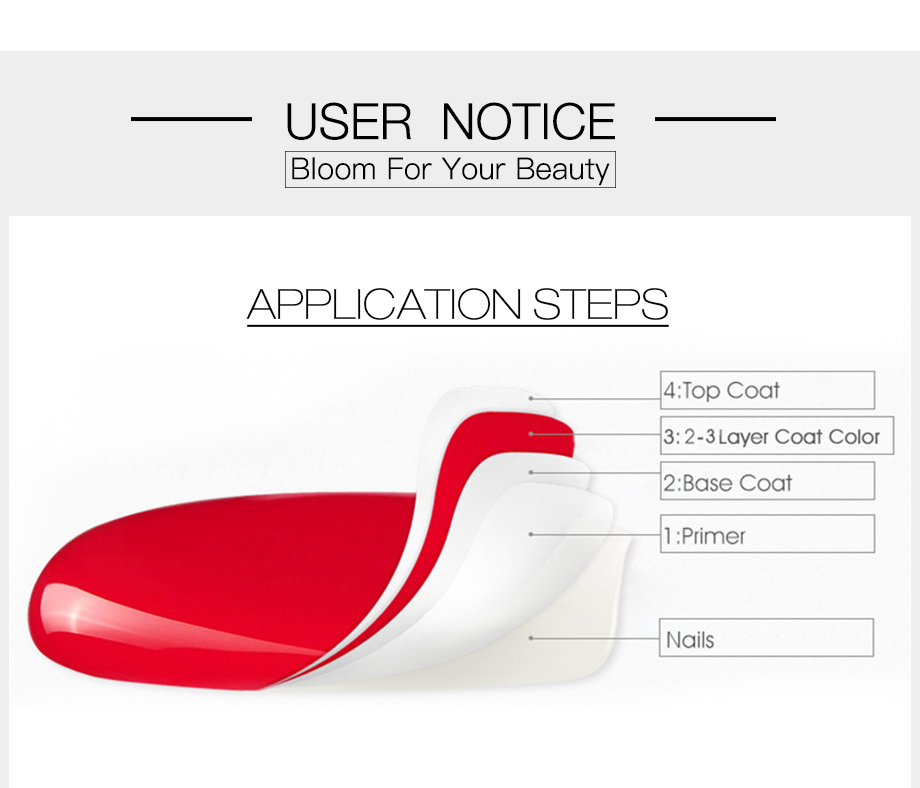 USER NOTICE

Bloom For Your Beauty

APPLICATION STEPS

4:Top Coat

3: 2-3 Layer Coat Color

2:Base Coat

1:Primer

Nails